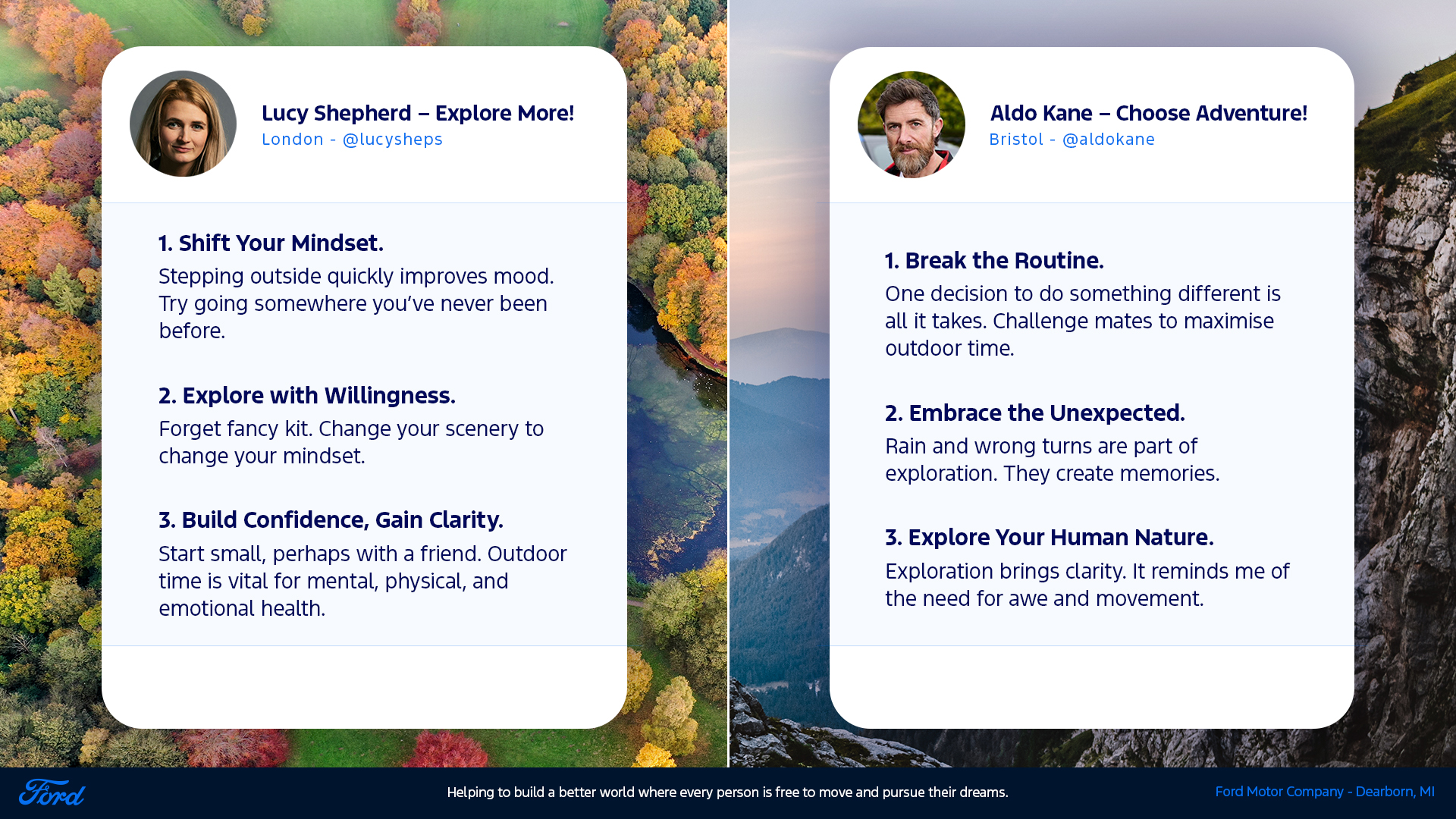 Lucy Shepherd – Explore More!
London - @lucysheps

1. Shift Your Mindset.
Stepping outside quickly improves mood. Try going somewhere you've never been before.

2. Explore with Willingness.
Forget fancy kit. Change your scenery to change your mindset.

3. Build Confidence, Gain Clarity.
Start small, perhaps with a friend. Outdoor time is vital for mental, physical, and emotional health.

Aldo Kane – Choose Adventure!
Bristol - @aldokane

1. Break the Routine.
One decision to do something different is all it takes. Challenge mates to maximise outdoor time.

2. Embrace the Unexpected.
Rain and wrong turns are part of exploration. They create memories.

3. Explore Your Human Nature.
Exploration brings clarity. It reminds me of the need for awe and movement.

Ford

Helping to build a better world where every person is free to move and pursue their dreams.

Ford Motor Company - Dearborn, MI